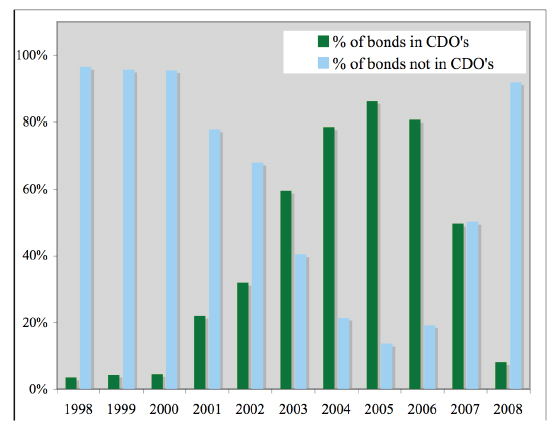 % of bonds in CDO's
% of bonds not in CDO's

100%
80%
60%
40%
20%
0%

1998 1999 2000 2001 2002 2003 2004 2005 2006 2007 2008